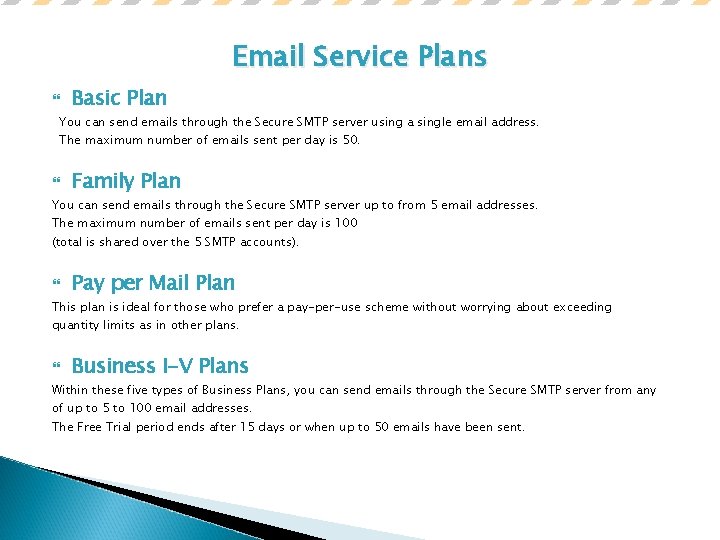 Email Service Plans

Basic Plan

You can send emails through the Secure SMTP server using a single email address. The maximum number of emails sent per day is 50.

Family Plan

You can send emails through the Secure SMTP server up to from 5 email addresses. The maximum number of emails sent per day is 100 (total is shared over the 5 SMTP accounts).

Pay per Mail Plan

This plan is ideal for those who prefer a pay-per-use scheme without worrying about exceeding quantity limits as in other plans.

Business I-V Plans

Within these five types of Business Plans, you can send emails through the Secure SMTP server from any of up to 5 to 100 email addresses.
The Free Trial period ends after 15 days or when up to 50 emails have been sent.